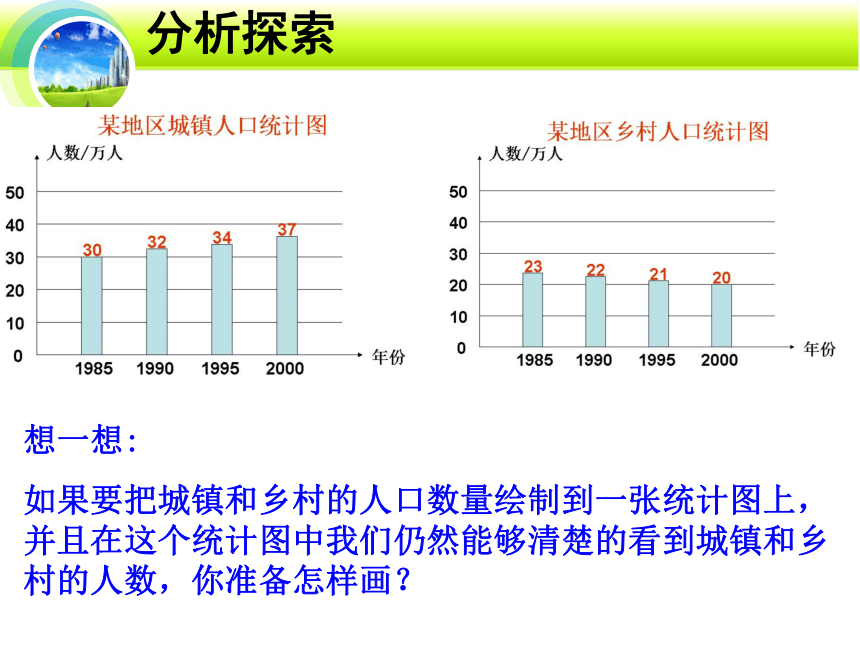 分析探索

某地区城镇人口统计图

人数/万人

50
40
30
20
10
0

30 32 34 37

1985 1990 1995 2000

年份

某地区乡村人口统计图

人数/万人

50
40
30
20
10
0

23 22 21 20

1985 1990 1995 2000

年份

想一想：

如果要把城镇和乡村的人口数量绘制到一张统计图上，并且在这个统计图中我们仍然能够清楚的看到城镇和乡村的人数，你准备怎样画？